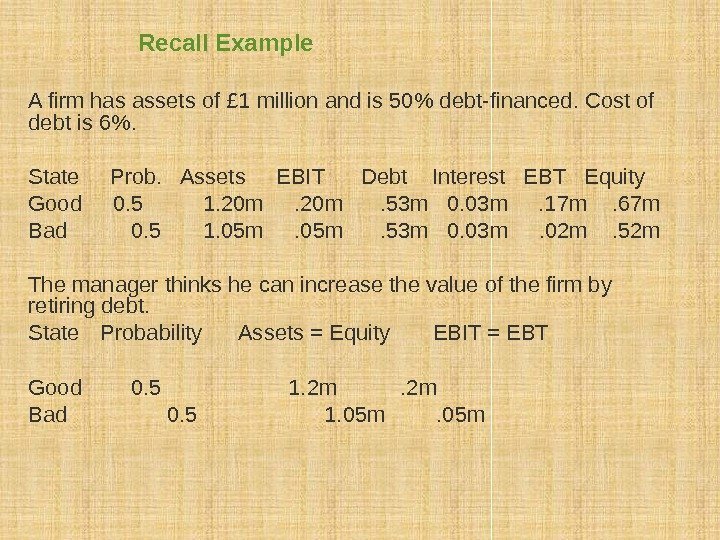 Recall Example

A firm has assets of £1 million and is 50% debt-financed. Cost of debt is 6%.

| State | Prob. | Assets | EBIT | Debt | Interest | EBT | Equity |
|---|---|---|---|---|---|---|---|
| Good | 0.5 | 1.20m | .20m | .53m | 0.03m | .17m | .67m |
| Bad | 0.5 | 1.05m | .05m | .53m | 0.03m | .02m | .52m |

The manager thinks he can increase the value of the firm by retiring debt.

| State | Probability | Assets = Equity | EBIT = EBT |
|---|---|---|---|
| Good | 0.5 | 1.2m | .2m |
| Bad | 0.5 | 1.05m | .05m |